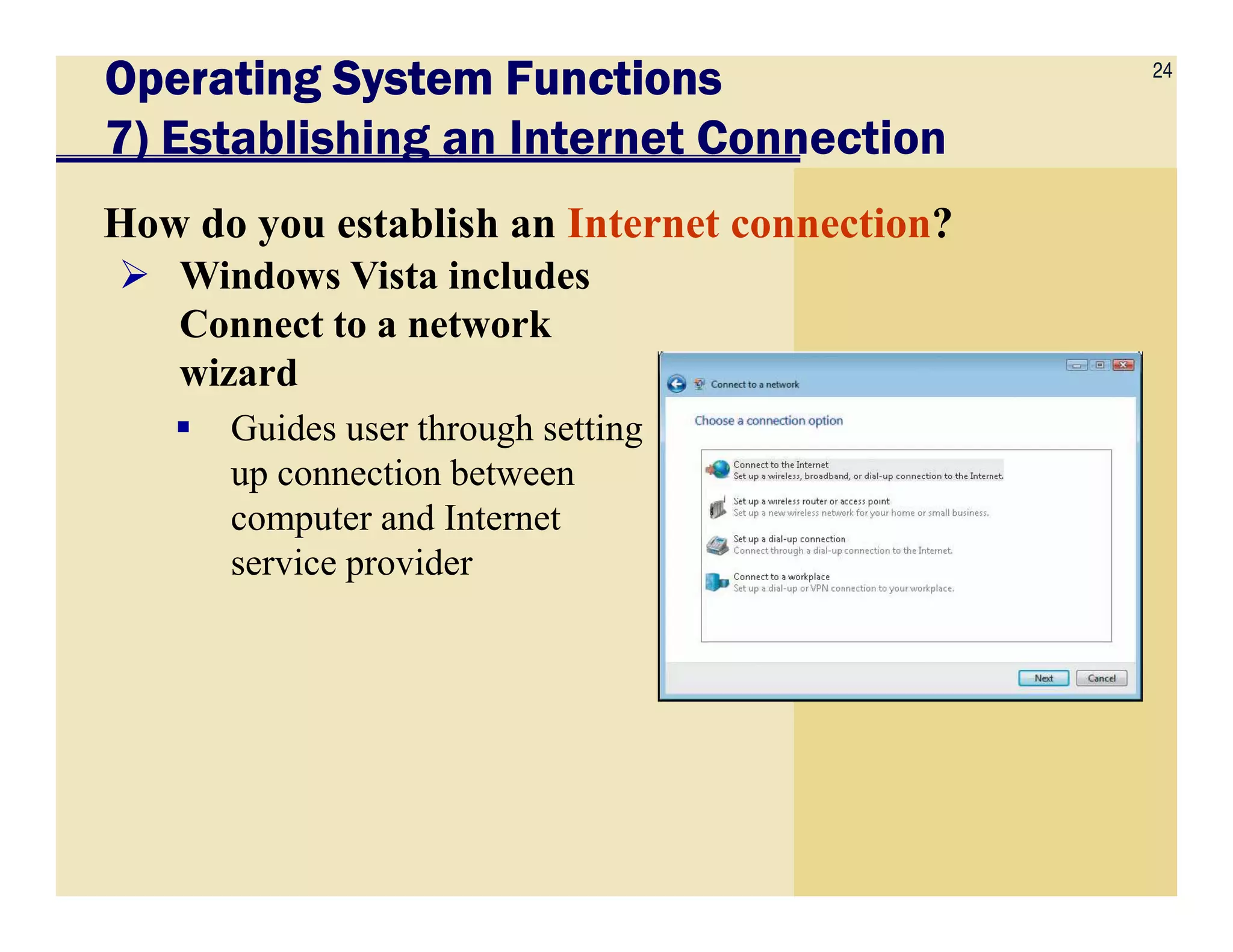 Operating System Functions
7) Establishing an Internet Connection

24

How do you establish an Internet connection?

➢ Windows Vista includes Connect to a network wizard

▪ Guides user through setting up connection between computer and Internet service provider

Connect to a network

Choose a connection option

Connect to the Internet
Set up a wireless, broadband, or dial-up connection to the Internet.

Set up a wireless router or access point
Set up a new wireless network for your home or small business.

Set up a dial-up connection
Connect through a dial-up connection to the Internet.

Connect to a workplace
Set up a dial-up or VPN connection to your workplace.

Next Cancel